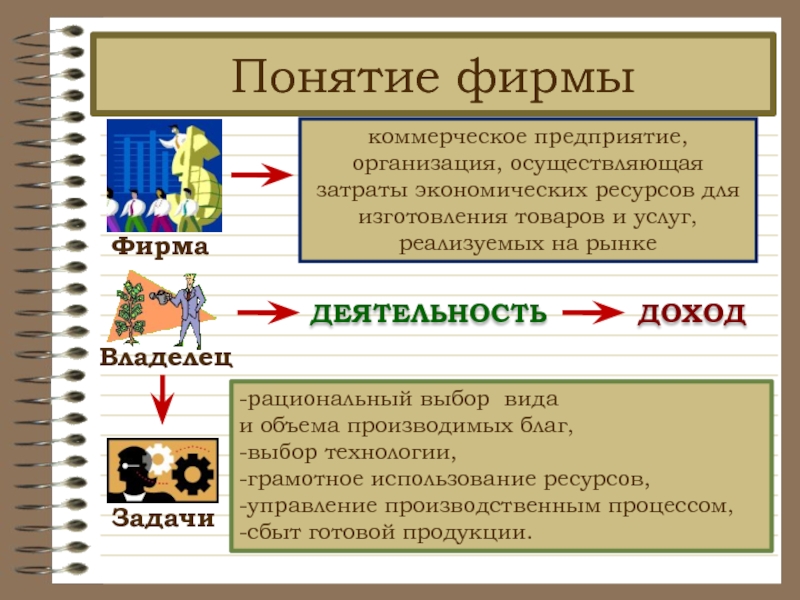 Понятие фирмы

Фирма

коммерческое предприятие, организация, осуществляющая затраты экономических ресурсов для изготовления товаров и услуг, реализуемых на рынке

Владелец

ДЕЯТЕЛЬНОСТЬ

ДОХОД

Задачи

-рациональный выбор вида и объема производимых благ,
-выбор технологии,
-грамотное использование ресурсов,
-управление производственным процессом,
-сбыт готовой продукции.